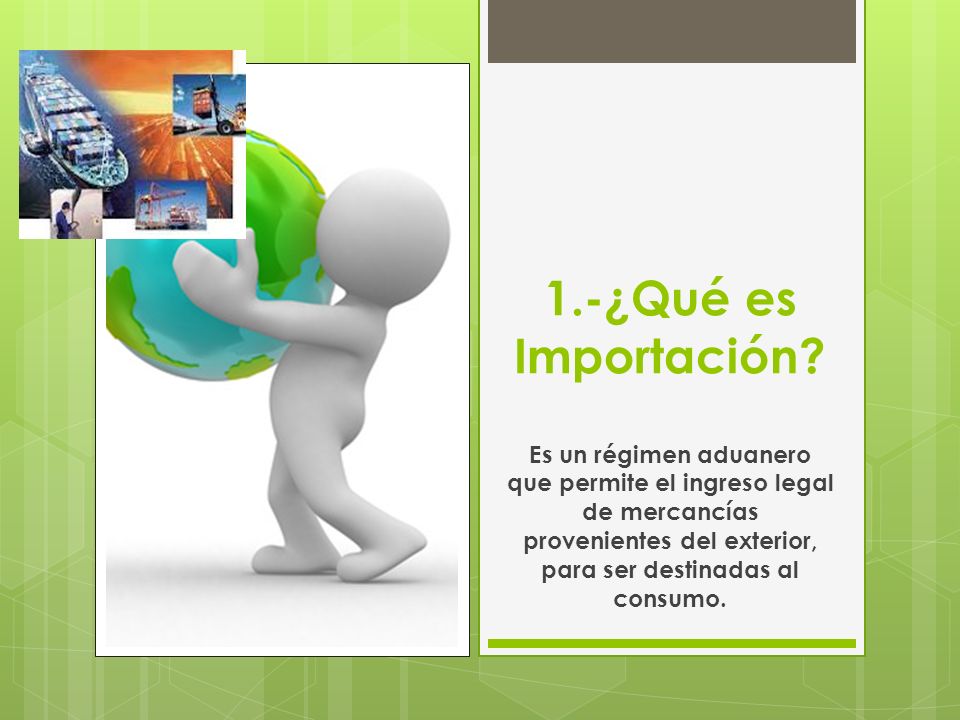 1.-¿Qué es Importación?

Es un régimen aduanero que permite el ingreso legal de mercancías provenientes del exterior, para ser destinadas al consumo.